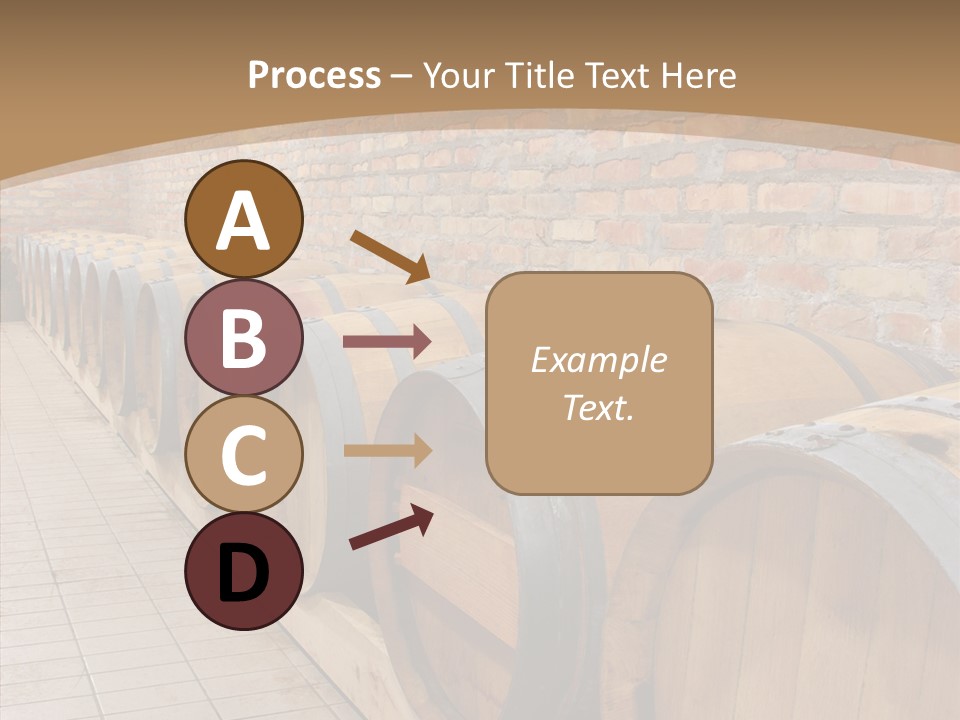 Process – Your Title Text Here

A

B

C

D

Example Text.